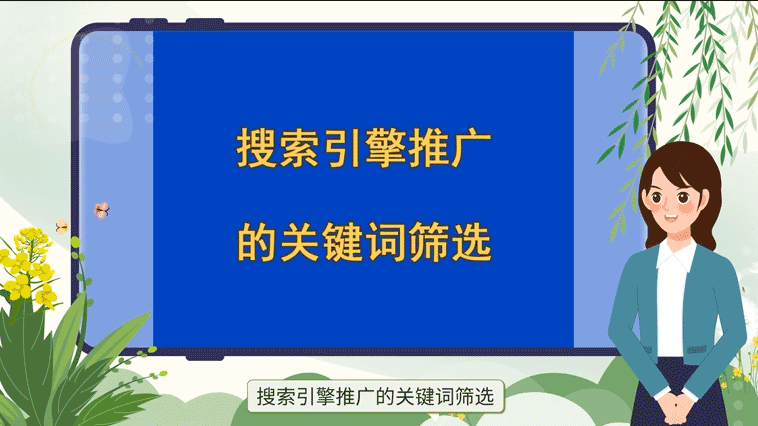 搜索引擎推广
的关键词筛选

搜索引擎推广的关键词筛选